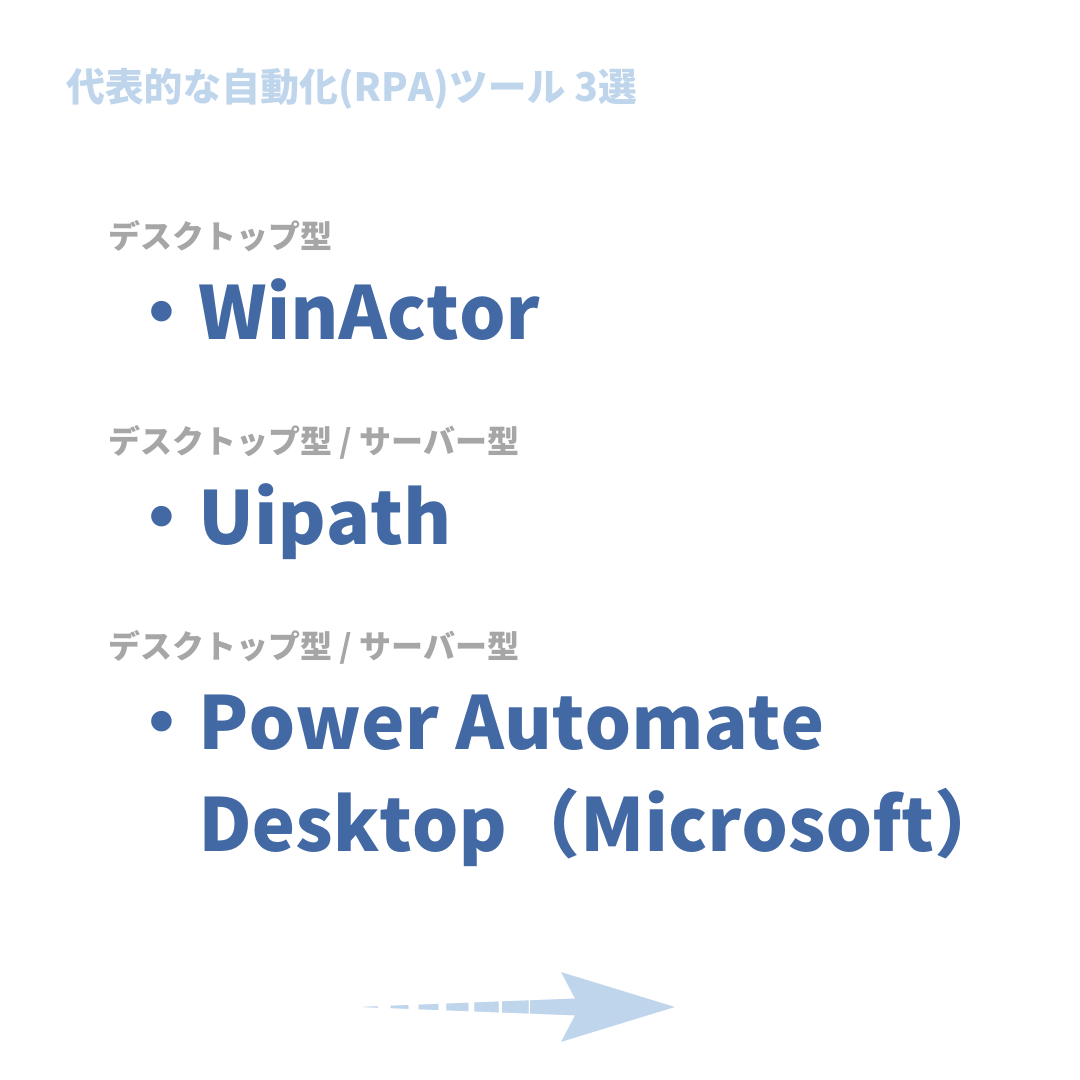 代表的な自動化(RPA)ツール 3選

デスクトップ型

・WinActor

デスクトップ型 / サーバー型

・Uipath

デスクトップ型 / サーバー型

・Power Automate Desktop（Microsoft）